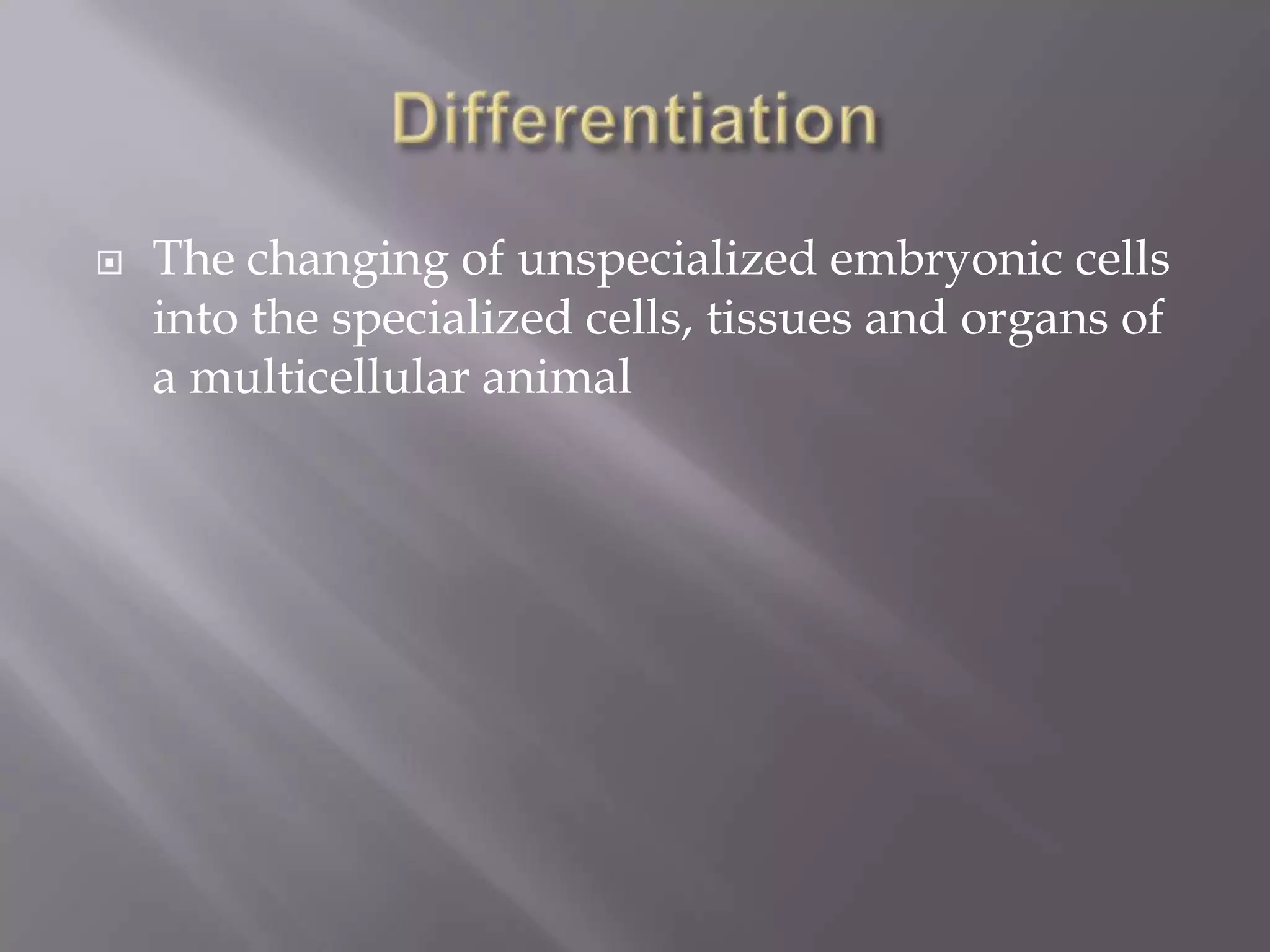 Differentiation

The changing of unspecialized embryonic cells into the specialized cells, tissues and organs of a multicellular animal